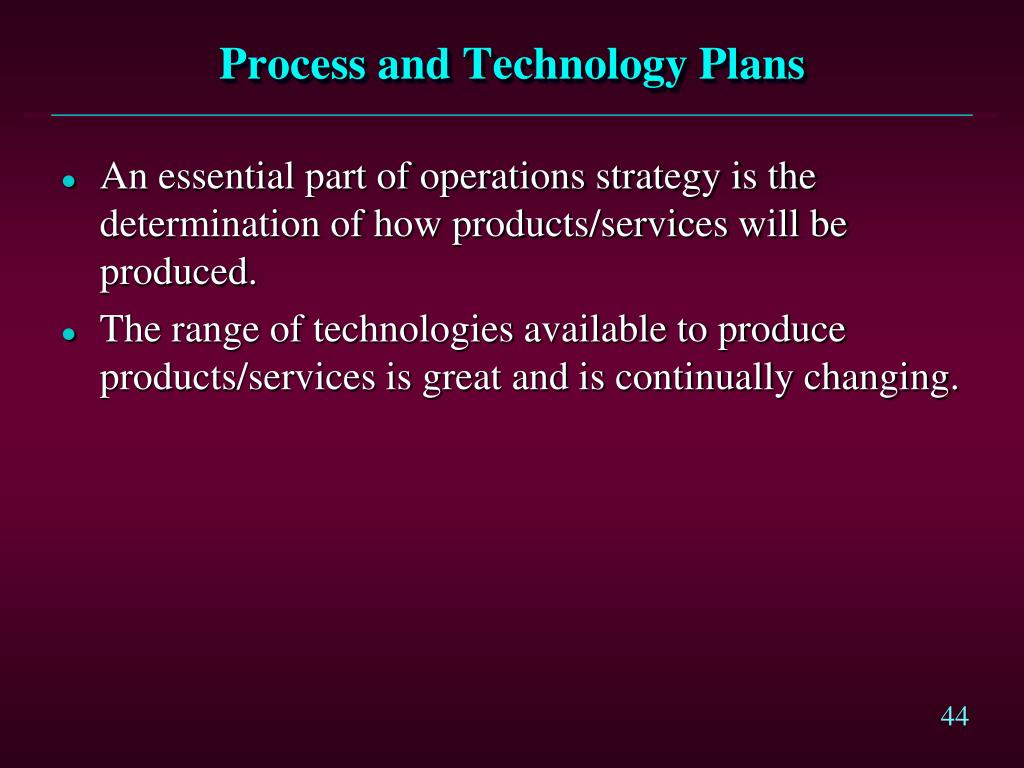 Process and Technology Plans

- An essential part of operations strategy is the determination of how products/services will be produced.
- The range of technologies available to produce products/services is great and is continually changing.

44